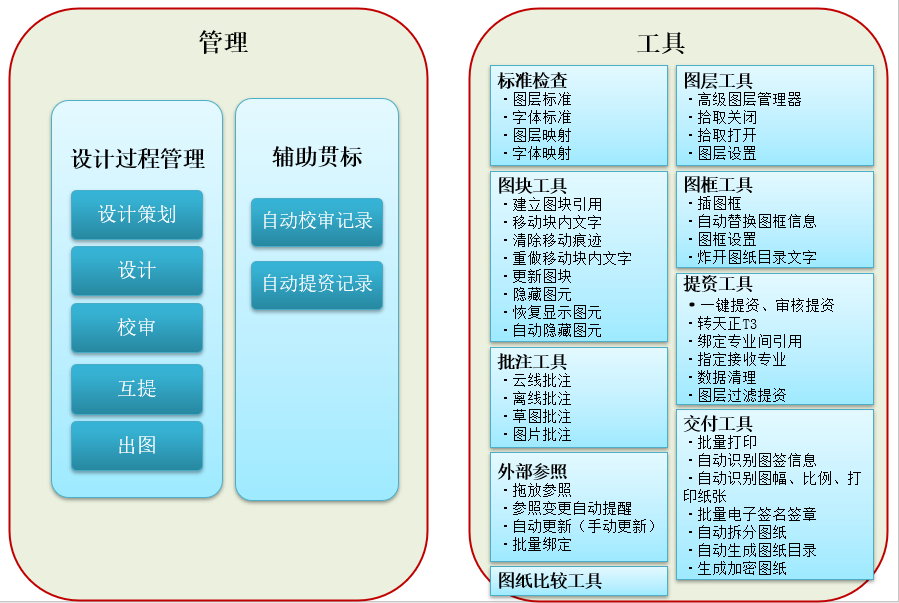 管理

设计过程管理

设计策划

设计

校审

互提

出图

辅助贯标

自动校审记录

自动提资记录

工具

标准检查
· 图层标准
· 字体标准
· 图层映射
· 字体映射

图块工具
· 建立图块引用
· 移动块内文字
· 清除移动痕迹
· 重做移动块内文字
· 更新图块
· 隐藏图元
· 恢复显示图元
· 自动隐藏图元

批注工具
· 云线批注
· 离线批注
· 草图批注
· 图片批注

外部参照
· 拖放参照
· 参照变更自动提醒
· 自动更新（手动更新）
· 批量绑定

图纸比较工具

图层工具
· 高级图层管理器
· 拾取关闭
· 拾取打开
· 图层设置

图框工具
· 插图框
· 自动替换图框信息
· 图框设置
· 炸开图纸目录文字

提资工具
• 一键提资、审核提资
· 转天正T3
· 绑定专业间引用
· 指定接收专业
· 数据清理
· 图层过滤提资

交付工具
· 批量打印
· 自动识别图签信息
· 自动识别图幅、比例、打印纸张
· 批量电子签名签章
· 自动拆分图纸
· 自动生成图纸目录
· 生成加密图纸